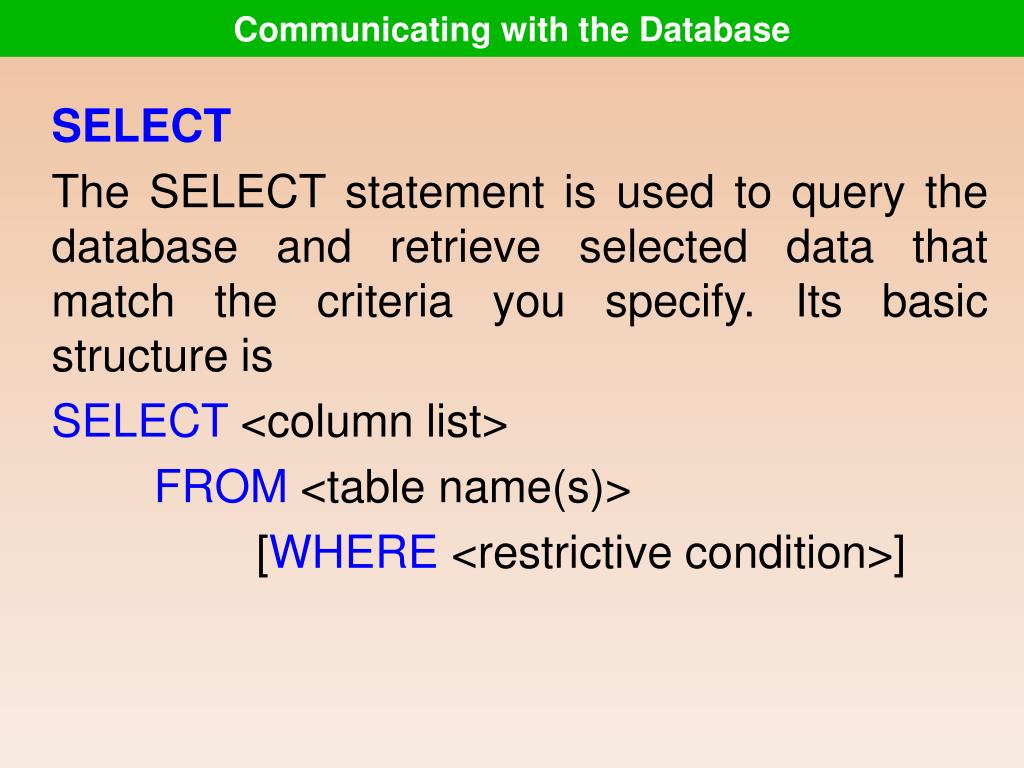 Communicating with the Database

SELECT

The SELECT statement is used to query the database and retrieve selected data that match the criteria you specify. Its basic structure is

SELECT <column list>

FROM <table name(s)>

[WHERE <restrictive condition>]